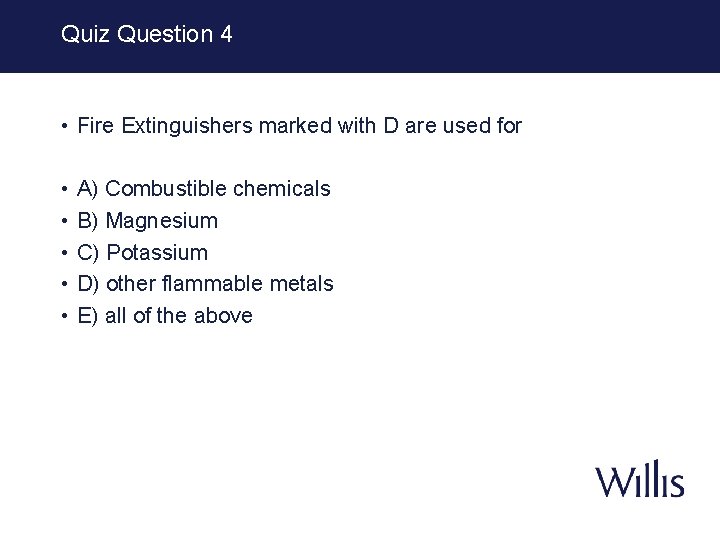 Quiz Question 4

• Fire Extinguishers marked with D are used for

• A) Combustible chemicals
• B) Magnesium
• C) Potassium
• D) other flammable metals
• E) all of the above

Willis